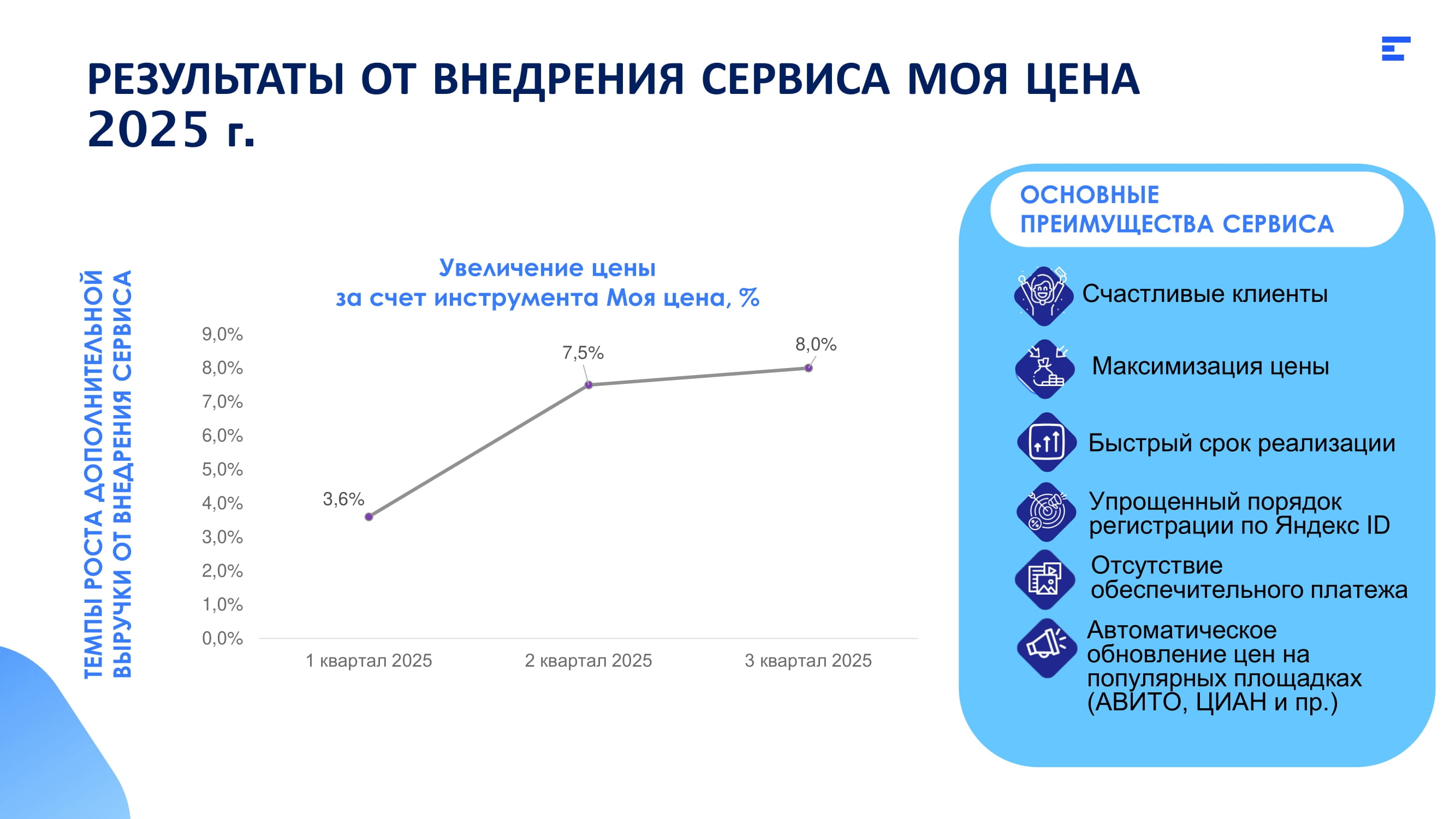 РЕЗУЛЬТАТЫ ОТ ВНЕДРЕНИЯ СЕРВИСА МОЯ ЦЕНА 2025 г.

ТЕМПЫ РОСТА ДОПОЛНИТЕЛЬНОЙ ВЫРУЧКИ ОТ ВНЕДРЕНИЯ СЕРВИСА

Увеличение цены
за счет инструмента Моя цена, %

9,0%
8,0%
7,0%
6,0%
5,0%
4,0%
3,0%
2,0%
1,0%
0,0%

3,6%
7,5%
8,0%

1 квартал 2025
2 квартал 2025
3 квартал 2025

ОСНОВНЫЕ ПРЕИМУЩЕСТВА СЕРВИСА

Счастливые клиенты

Максимизация цены

Быстрый срок реализации

Упрощенный порядок регистрации по Яндекс ID

Отсутствие обеспечительного платежа

Автоматическое обновление цен на популярных площадках (АВИТО, ЦИАН и пр.)